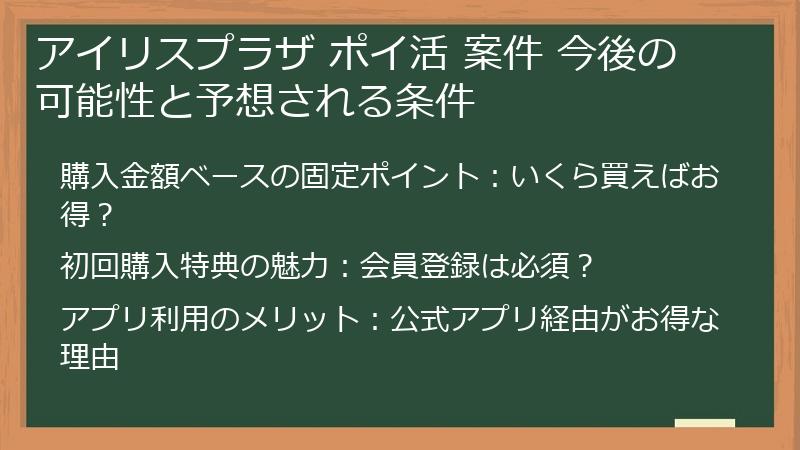 アイリスプラザ ポイ活 案件 今後の可能性と予想される条件

購入金額ベースの固定ポイント：いくら買えばお得？

初回購入特典の魅力：会員登録は必須？

アプリ利用のメリット：公式アプリ経由がお得な理由